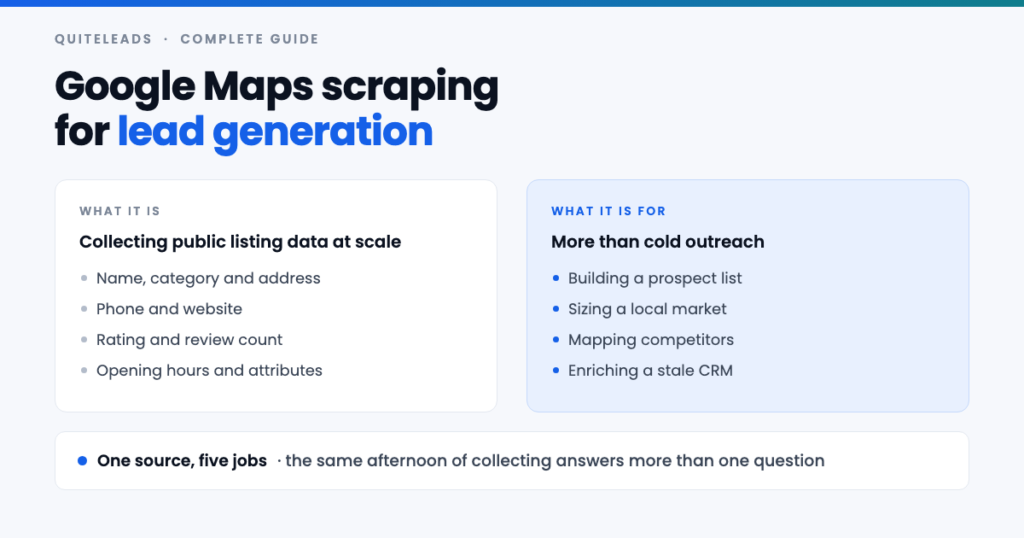 QUITELEADS · COMPLETE GUIDE

Google Maps scraping for lead generation

WHAT IT IS

Collecting public listing data at scale

• Name, category and address
• Phone and website
• Rating and review count
• Opening hours and attributes

WHAT IT IS FOR

More than cold outreach

• Building a prospect list
• Sizing a local market
• Mapping competitors
• Enriching a stale CRM

• One source, five jobs · the same afternoon of collecting answers more than one question